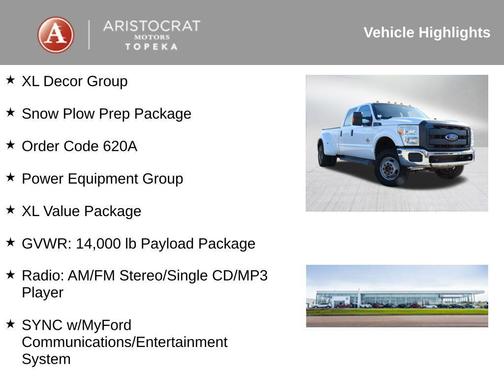 A
ARISTOCRAT
MOTORS
TOPEKA

Vehicle Highlights

★ XL Decor Group

★ Snow Plow Prep Package

★ Order Code 620A

★ Power Equipment Group

★ XL Value Package

★ GVWR: 14,000 lb Payload Package

★ Radio: AM/FM Stereo/Single CD/MP3 Player

★ SYNC w/MyFord Communications/Entertainment System